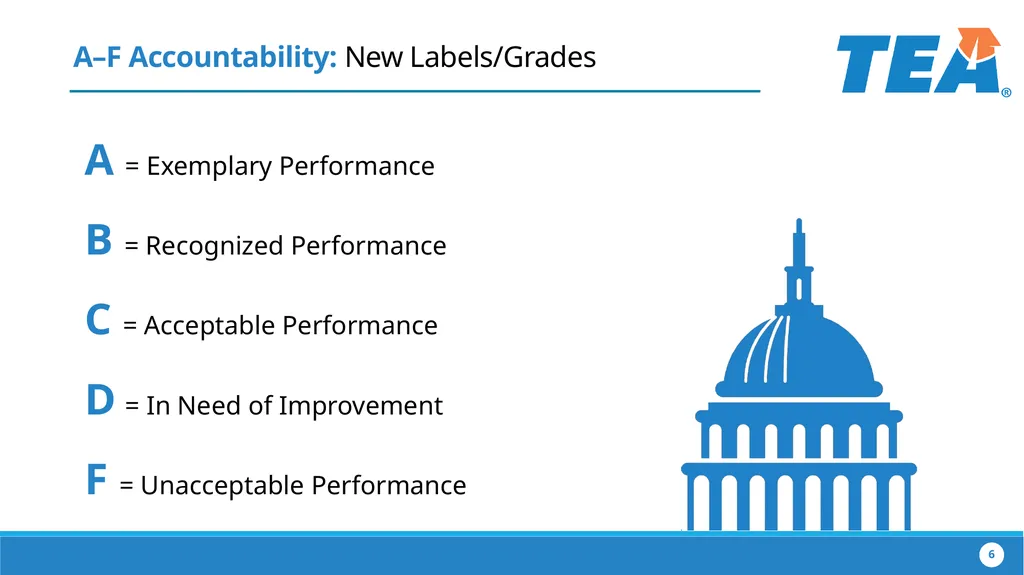 A–F Accountability: New Labels/Grades

TEA®

A = Exemplary Performance

B = Recognized Performance

C = Acceptable Performance

D = In Need of Improvement

F = Unacceptable Performance

6